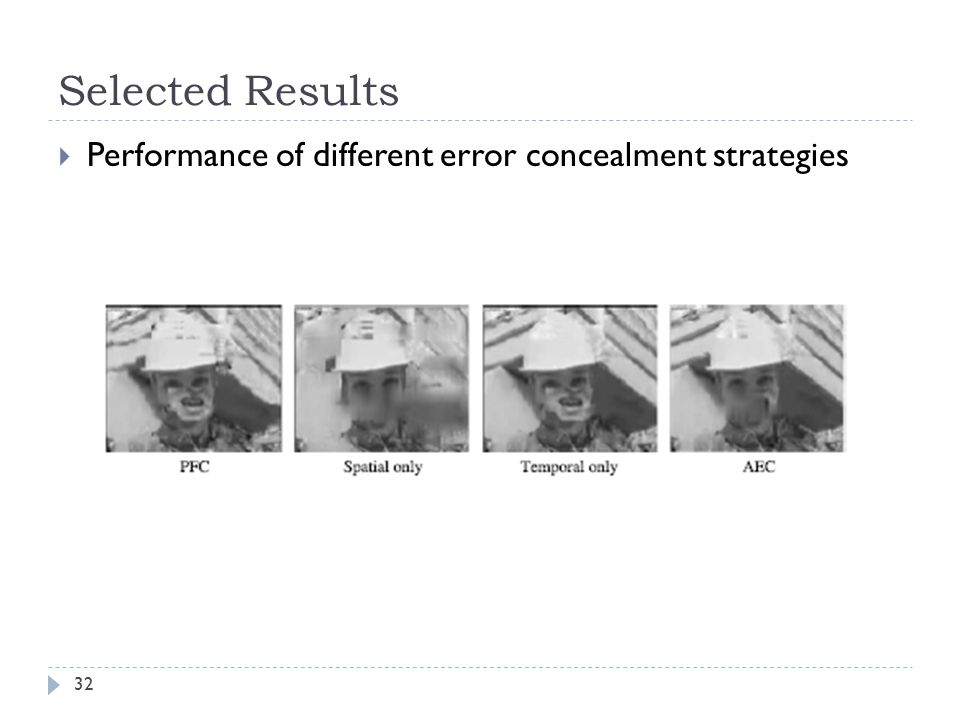 Selected Results

Performance of different error concealment strategies

PFC

Spatial only

Temporal only

AEC

32